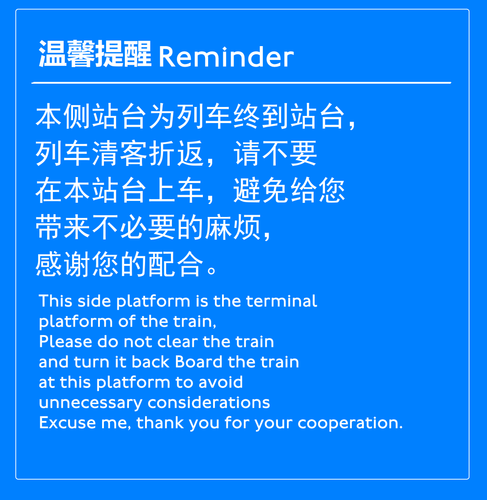 温馨提醒 Reminder

本侧站台为列车终到站台，列车清客折返，请不要在本站台上车，避免给您带来不必要的麻烦，感谢您的配合。

This side platform is the terminal platform of the train, Please do not clear the train and turn it back Board the train at this platform to avoid unnecessary considerations Excuse me, thank you for your cooperation.